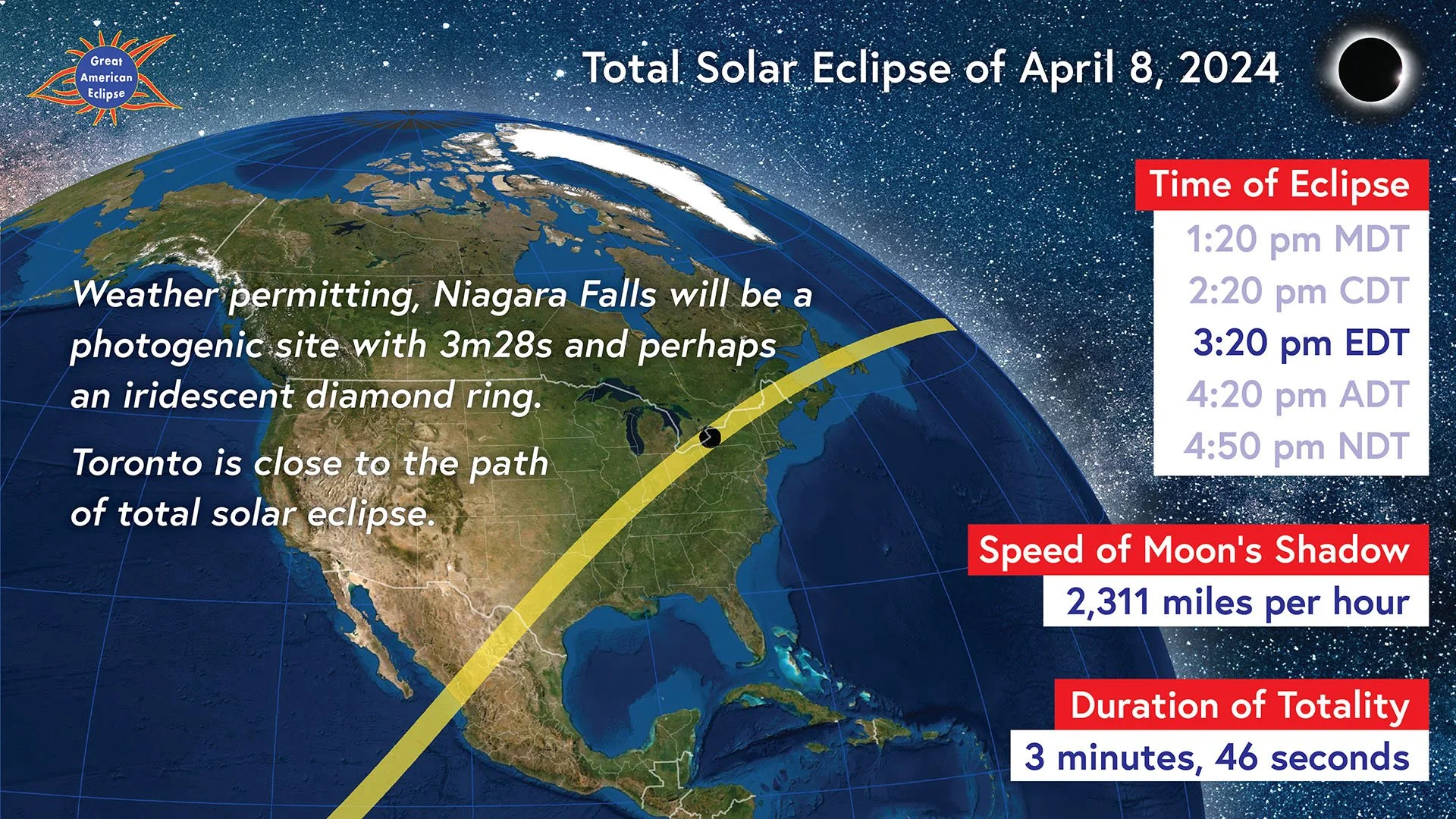 Great American Eclipse

Total Solar Eclipse of April 8, 2024

Weather permitting, Niagara Falls will be a photogenic site with 3m28s and perhaps an iridescent diamond ring.

Toronto is close to the path of total solar eclipse.

Time of Eclipse

1:20 pm MDT
2:20 pm CDT
3:20 pm EDT
4:20 pm ADT
4:50 pm NDT

Speed of Moon's Shadow

2,311 miles per hour

Duration of Totality

3 minutes, 46 seconds